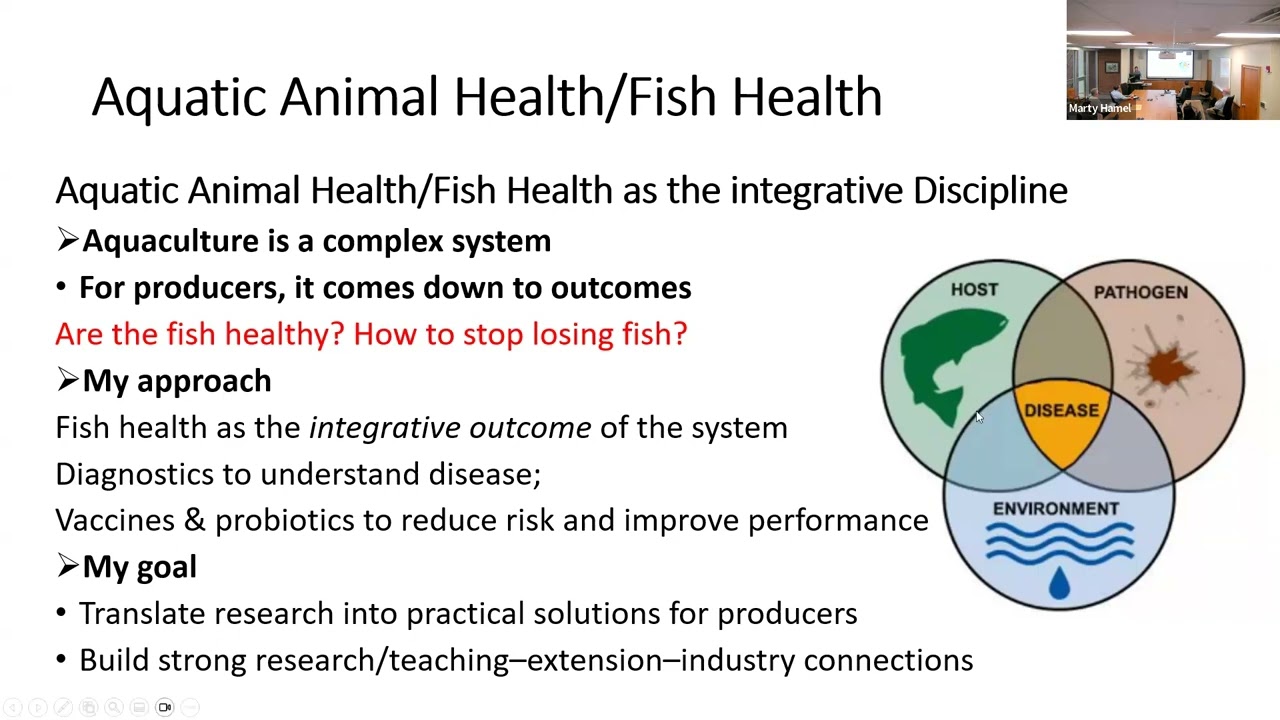 Aquatic Animal Health/Fish Health

Marty Hamel

Aquatic Animal Health/Fish Health as the integrative Discipline

➢Aquaculture is a complex system

• For producers, it comes down to outcomes

Are the fish healthy? How to stop losing fish?

➢My approach

Fish health as the integrative outcome of the system

Diagnostics to understand disease;

Vaccines & probiotics to reduce risk and improve performance

➢My goal

• Translate research into practical solutions for producers

• Build strong research/teaching–extension–industry connections

HOST

PATHOGEN

DISEASE

ENVIRONMENT